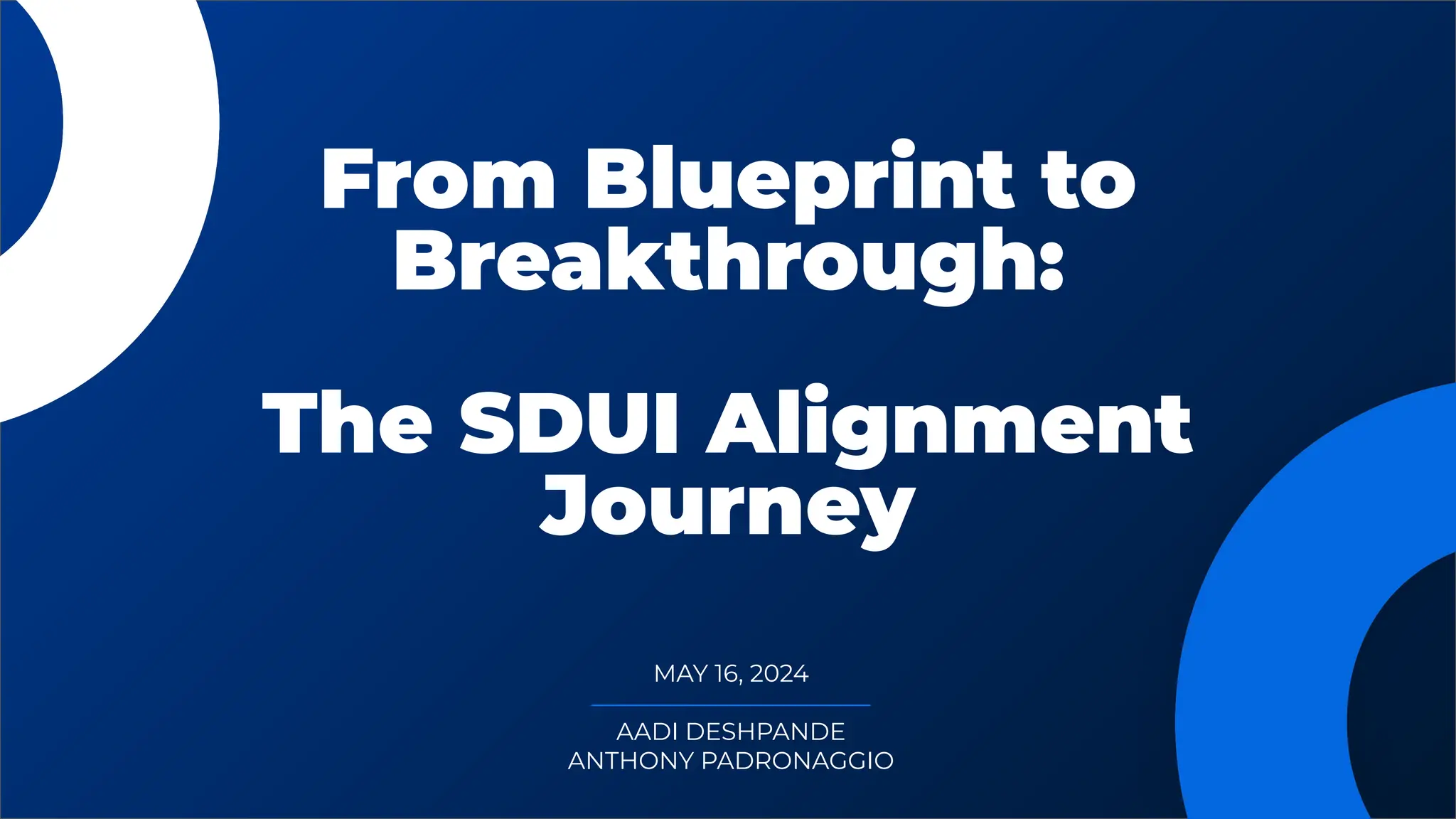 From Blueprint to Breakthrough:

The SDUI Alignment Journey

MAY 16, 2024

AADI DESHPANDE
ANTHONY PADRONAGGIO